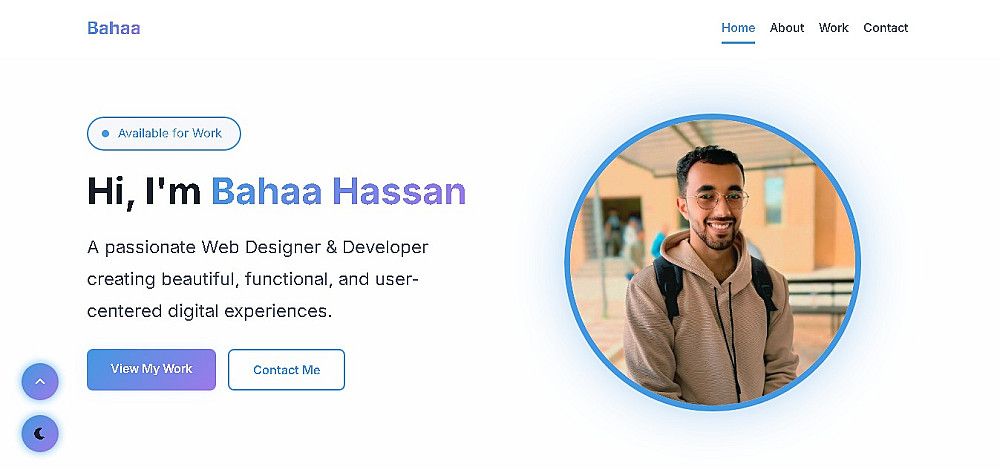 Bahaa

Home About Work Contact

Available for Work

Hi, I'm Bahaa Hassan

A passionate Web Designer & Developer creating beautiful, functional, and user-centered digital experiences.

View My Work Contact Me